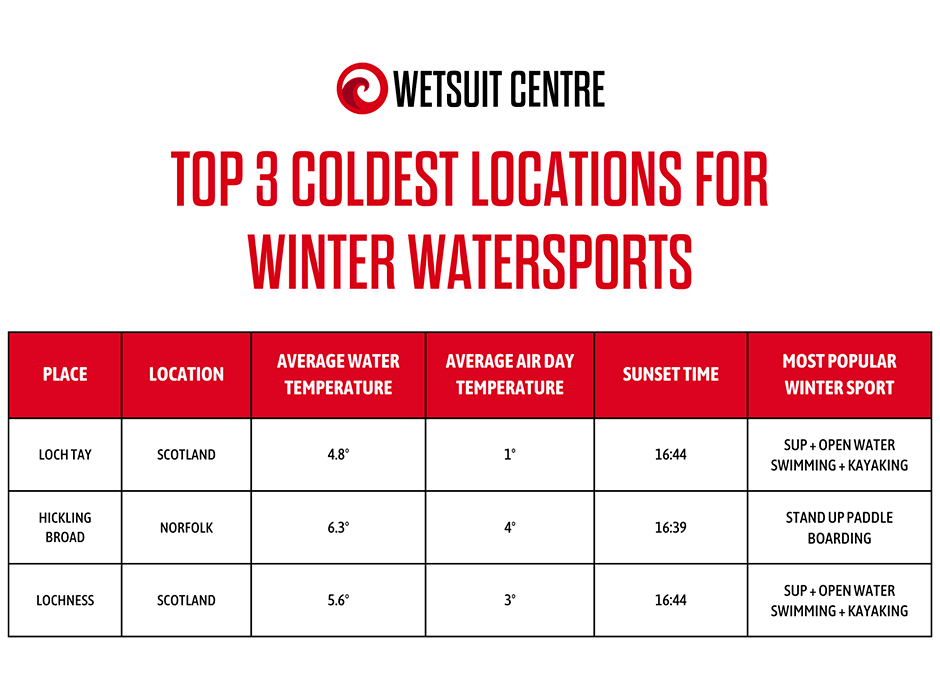 WETSUIT CENTRE

TOP 3 COLDEST LOCATIONS FOR WINTER WATERSPORTS

| PLACE | LOCATION | AVERAGE WATER TEMPERATURE | AVERAGE AIR DAY TEMPERATURE | SUNSET TIME | MOST POPULAR WINTER SPORT |
|---|---|---|---|---|---|
| LOCH TAY | SCOTLAND | 4.8° | 1° | 16:44 | SUP + OPEN WATER SWIMMING + KAYAKING |
| HICKLING BROAD | NORFOLK | 6.3° | 4° | 16:39 | STAND UP PADDLE BOARDING |
| LOCHNESS | SCOTLAND | 5.6° | 3° | 16:44 | SUP + OPEN WATER SWIMMING + KAYAKING |